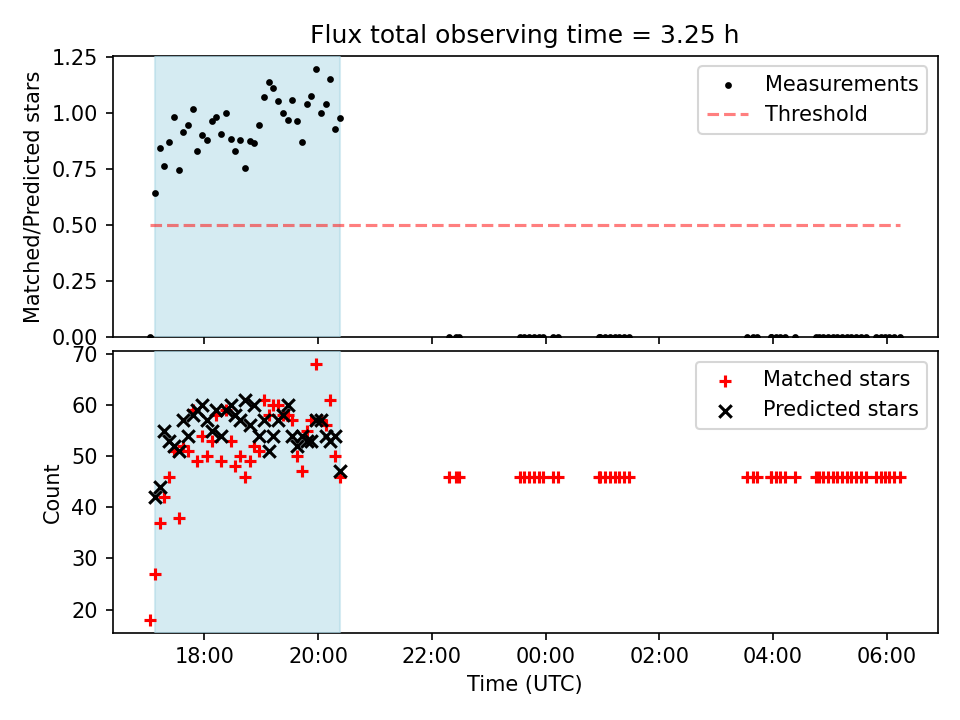 Flux total observing time = 3.25 h

Matched/Predicted stars

1.25
1.00
0.75
0.50
0.25
0.00

Measurements
Threshold

Count

70
60
50
40
30
20

Matched stars
Predicted stars

18:00
20:00
22:00
00:00
02:00
04:00
06:00

Time (UTC)